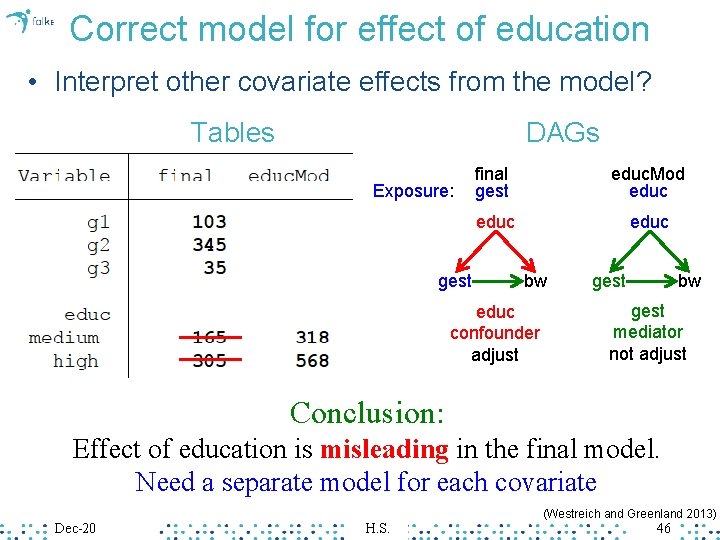 folke

Correct model for effect of education

• Interpret other covariate effects from the model?

Tables

| Variable | final | educMod |
|---|---|---|
| g1 | 103 | |
| g2 | 345 | |
| g3 | 35 | |
| educ | | |
| medium | 165 | 318 |
| high | 305 | 568 |

DAGs

Exposure:

final
gest

educ
gest bw
educ
confounder
adjust

educMod
educ

educ
gest bw
gest
mediator
not adjust

Conclusion:
Effect of education is misleading in the final model.
Need a separate model for each covariate

(Westreich and Greenland 2013)

Dec-20 H.S. 46